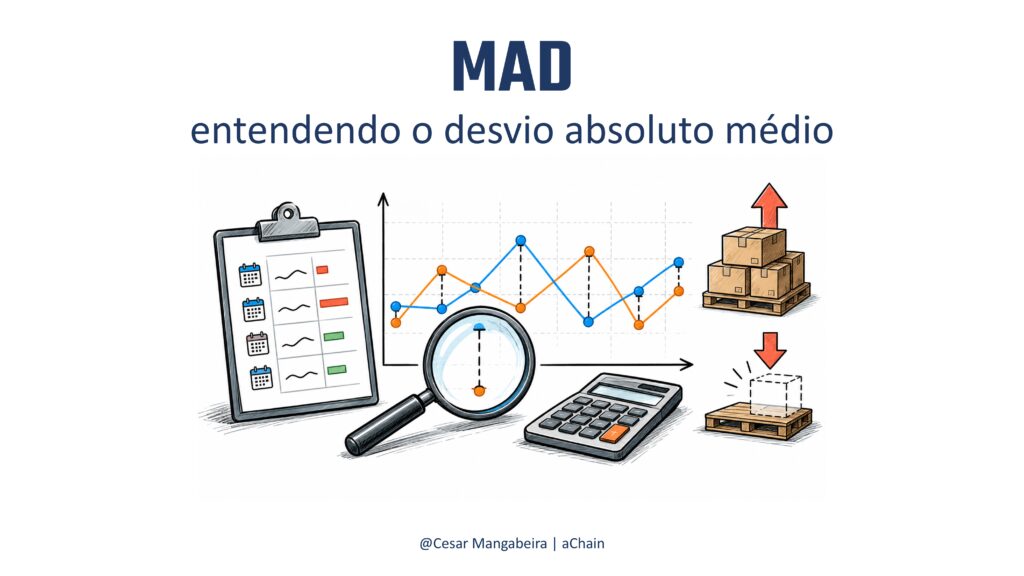 MAD
entendendo o desvio absoluto médio

@Cesar Mangabeira | aChain